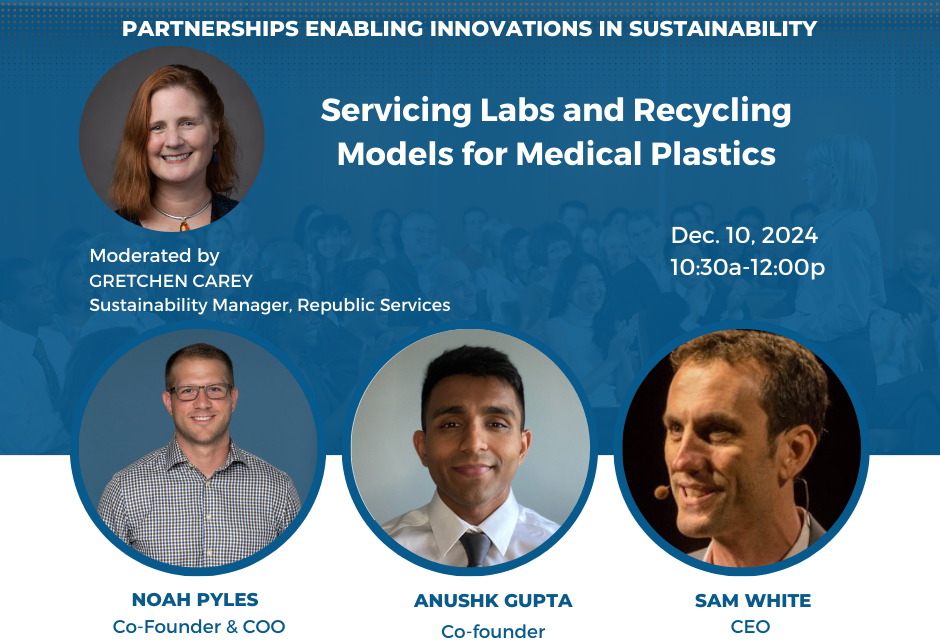 PARTNERSHIPS ENABLING INNOVATIONS IN SUSTAINABILITY

Servicing Labs and Recycling Models for Medical Plastics

Moderated by
GRETCHEN CAREY
Sustainability Manager, Republic Services

Dec. 10, 2024
10:30a-12:00p

NOAH PYLES
Co-Founder & COO

ANUSHK GUPTA
Co-founder

SAM WHITE
CEO